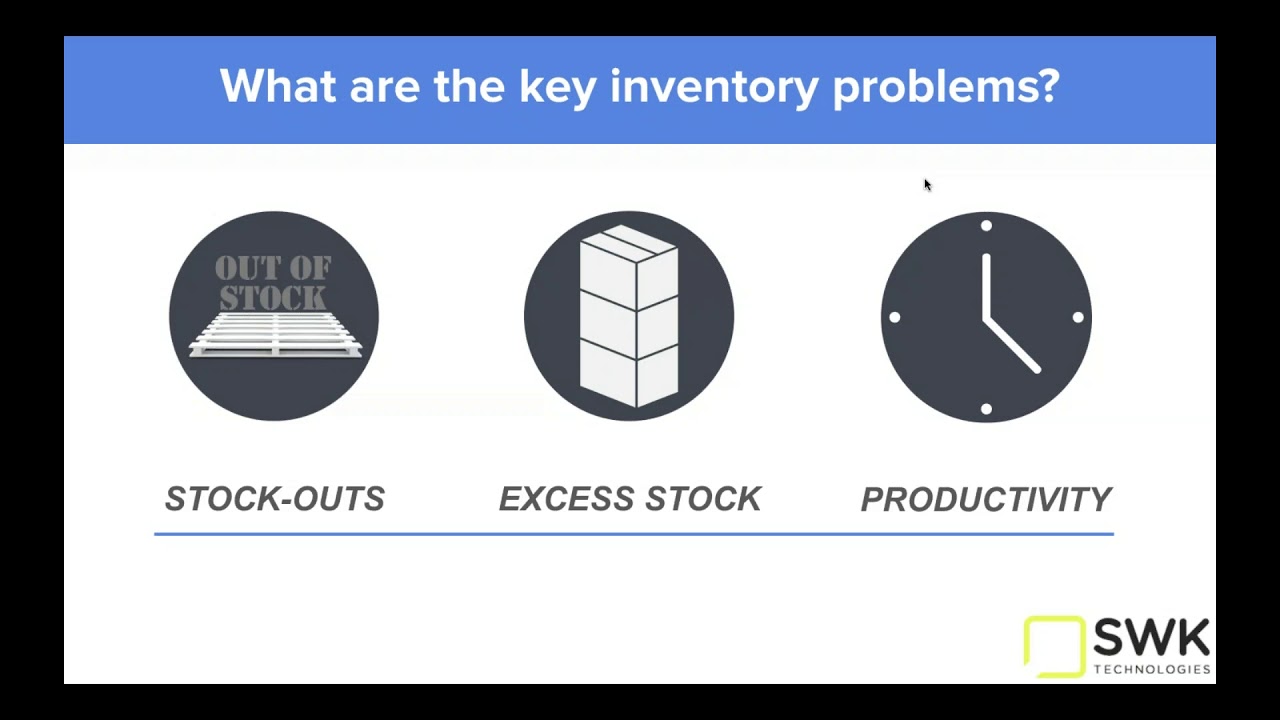 What are the key inventory problems?

OUT OF STOCK

STOCK-OUTS

EXCESS STOCK

PRODUCTIVITY

SWK TECHNOLOGIES